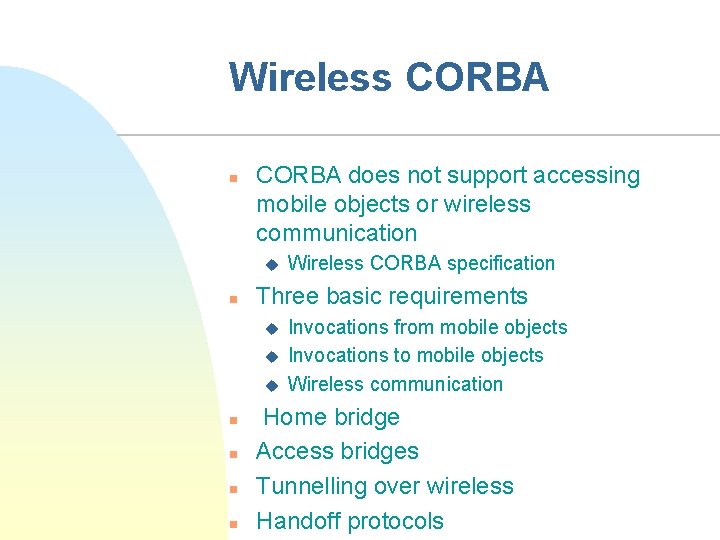 Wireless CORBA

- CORBA does not support accessing mobile objects or wireless communication
  - Wireless CORBA specification
- Three basic requirements
  - Invocations from mobile objects
  - Invocations to mobile objects
  - Wireless communication
- Home bridge
- Access bridges
- Tunnelling over wireless
- Handoff protocols